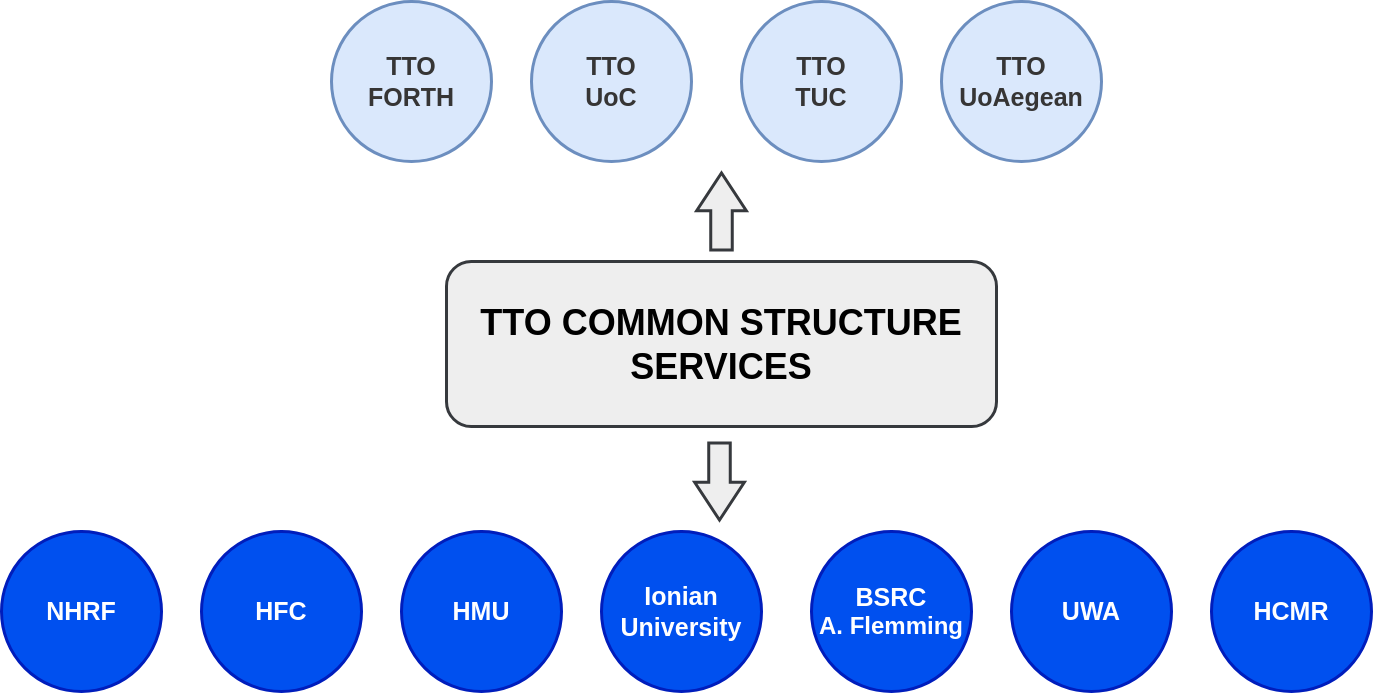 TTO FORTH

TTO UoC

TTO TUC

TTO UoAegean

TTO COMMON STRUCTURE SERVICES

NHRF

HFC

HMU

Ionian University

BSRC A. Flemming

UWA

HCMR